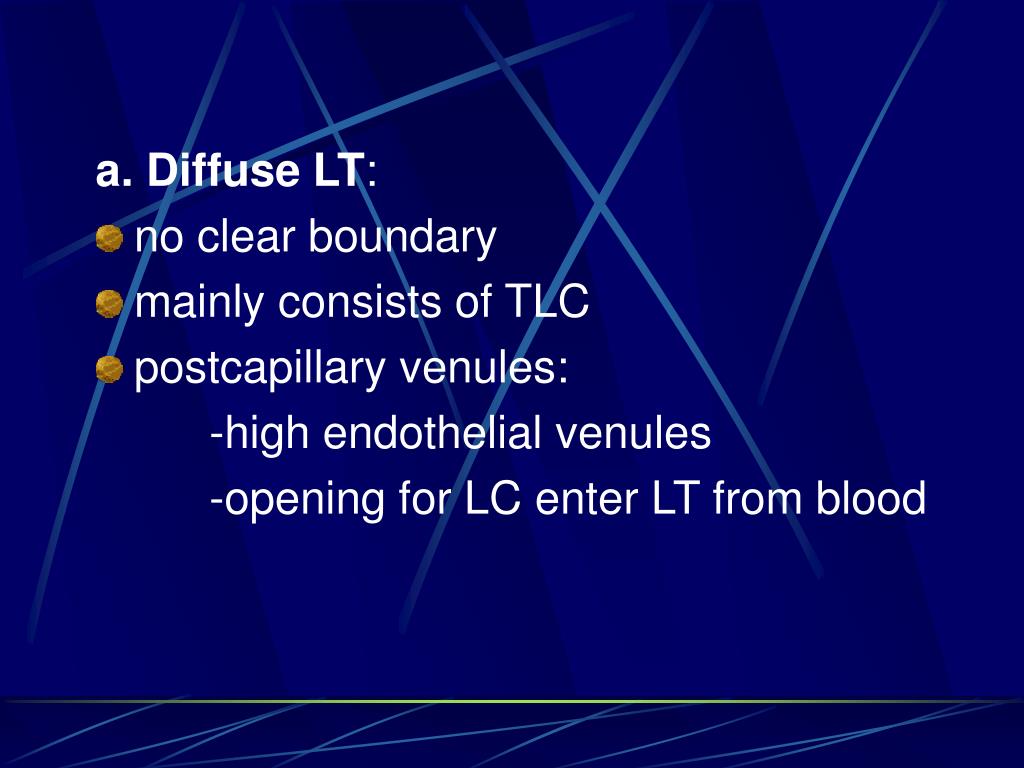 a. Diffuse LT:
no clear boundary
mainly consists of TLC
postcapillary venules:
-high endothelial venules
-opening for LC enter LT from blood